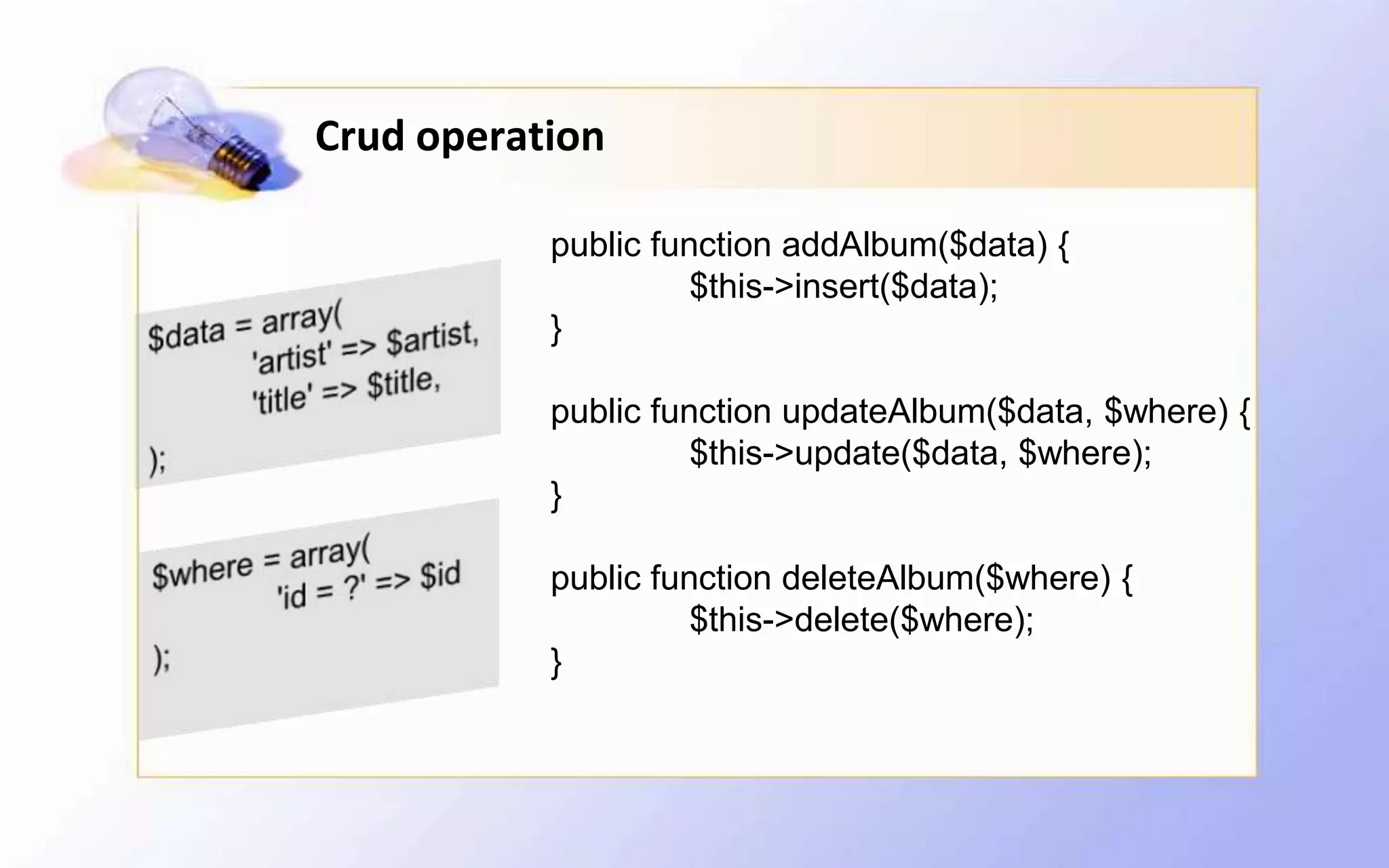 Crud operation

$data = array(
'artist' => $artist,
'title' => $title,
);

$where = array(
'id = ?' => $id
);

public function addAlbum($data) {
$this->insert($data);
}

public function updateAlbum($data, $where) {
$this->update($data, $where);
}

public function deleteAlbum($where) {
$this->delete($where);
}